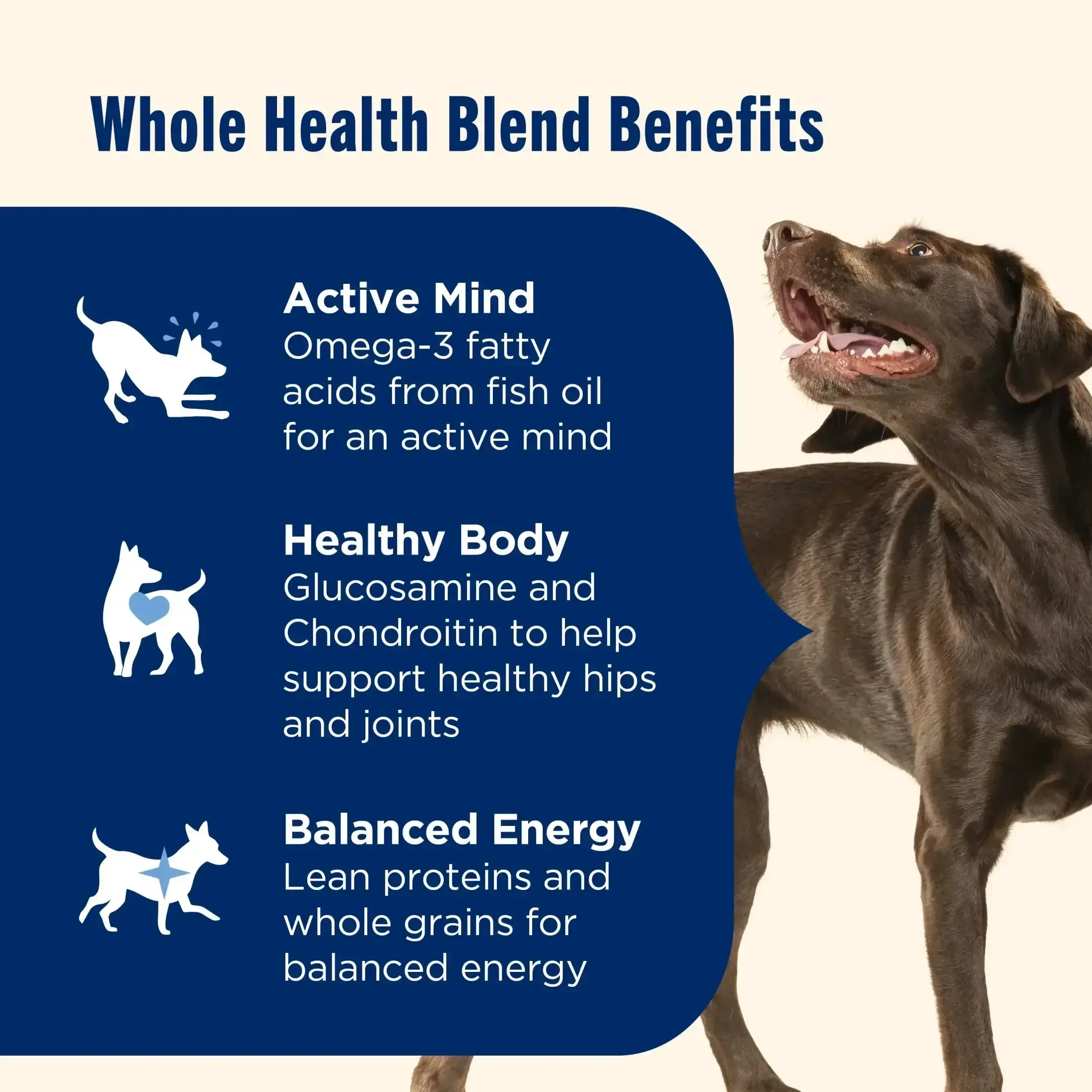 Whole Health Blend Benefits

Active Mind
Omega-3 fatty acids from fish oil for an active mind

Healthy Body
Glucosamine and Chondroitin to help support healthy hips and joints

Balanced Energy
Lean proteins and whole grains for balanced energy